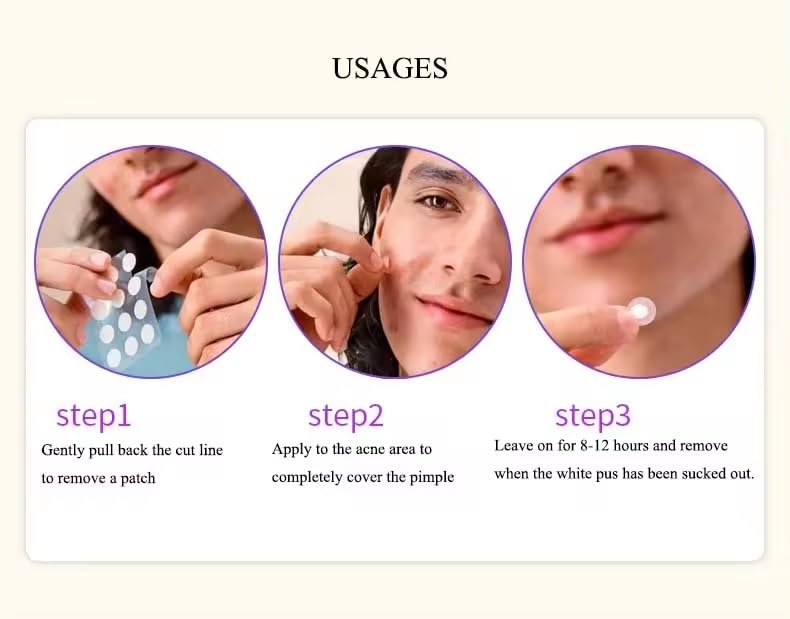 USAGES

step1

Gently pull back the cut line to remove a patch

step2

Apply to the acne area to completely cover the pimple

step3

Leave on for 8-12 hours and remove when the white pus has been sucked out.